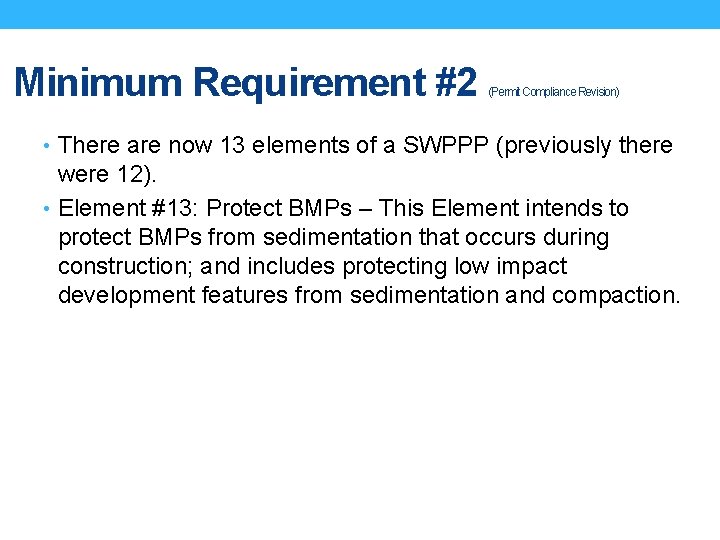 Minimum Requirement #2 (Permit Compliance Revision)

• There are now 13 elements of a SWPPP (previously there were 12).

• Element #13: Protect BMPs – This Element intends to protect BMPs from sedimentation that occurs during construction; and includes protecting low impact development features from sedimentation and compaction.